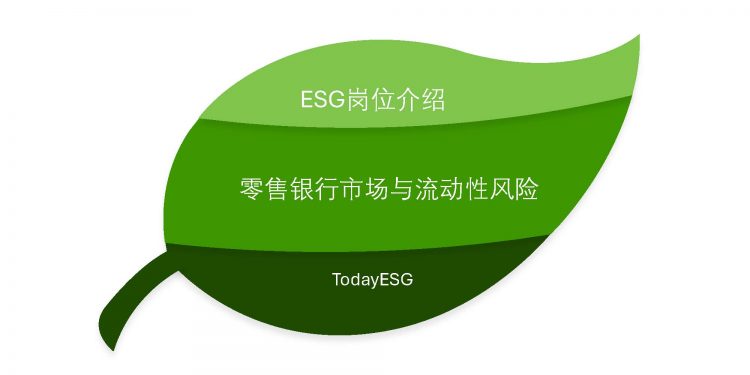 ESG岗位介绍

零售银行市场与流动性风险

TodayESG